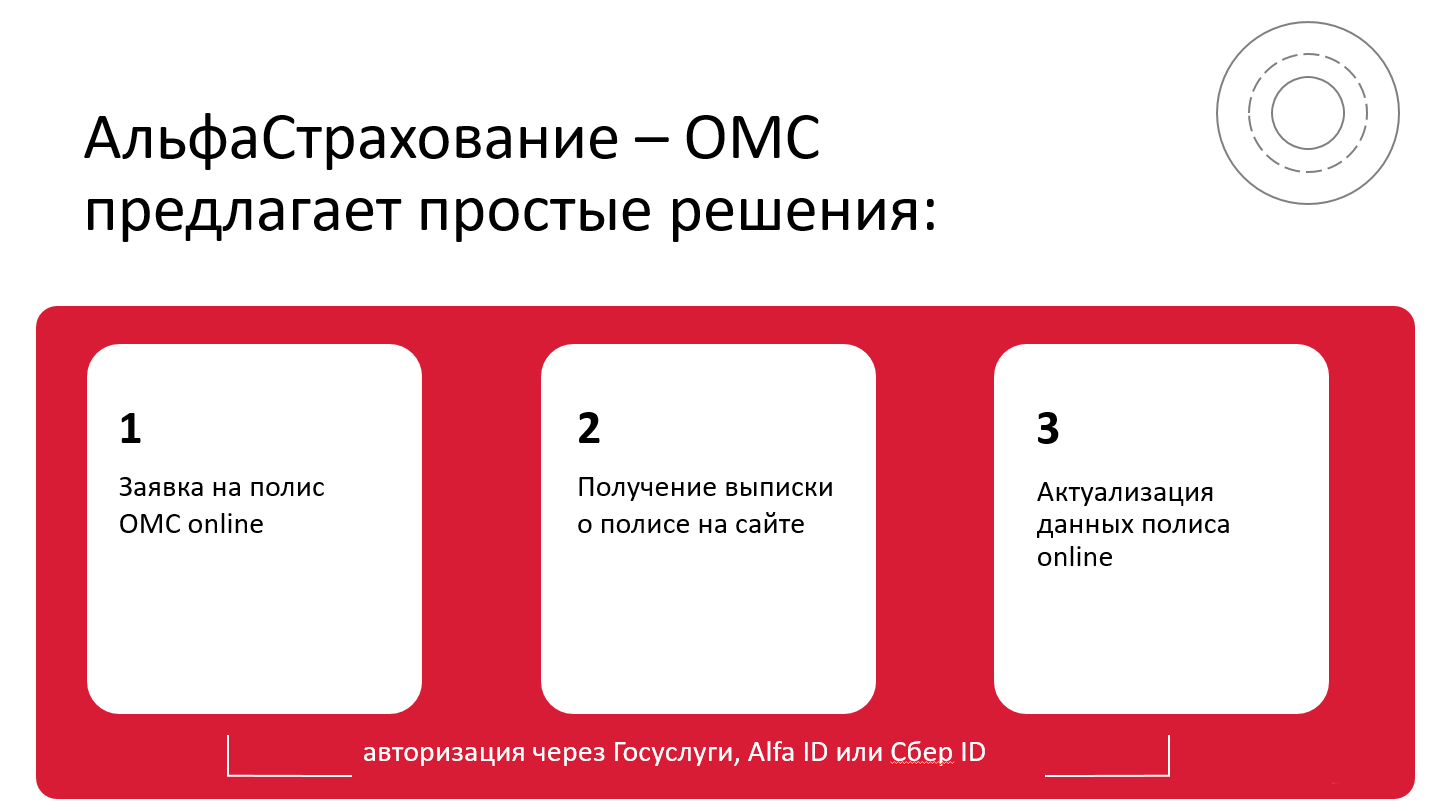 АльфаСтрахование – ОМС предлагает простые решения:

1

Заявка на полис ОМС online

2

Получение выписки о полисе на сайте

3

Актуализация данных полиса online

авторизация через Госуслуги, Alfa ID или Сбер ID